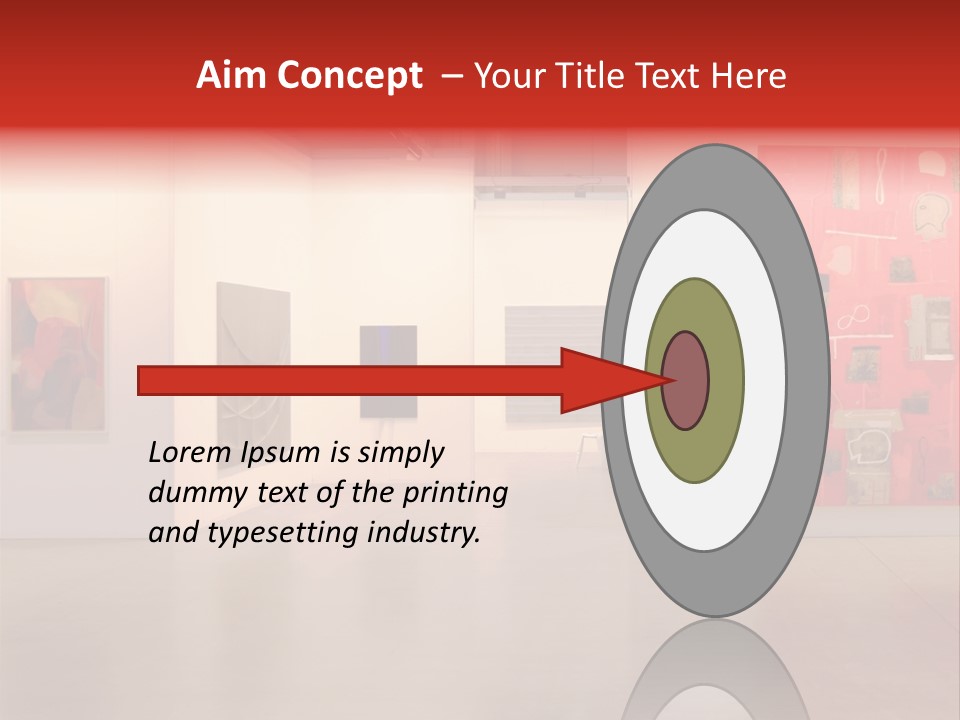 Aim Concept – Your Title Text Here

Lorem Ipsum is simply dummy text of the printing and typesetting industry.